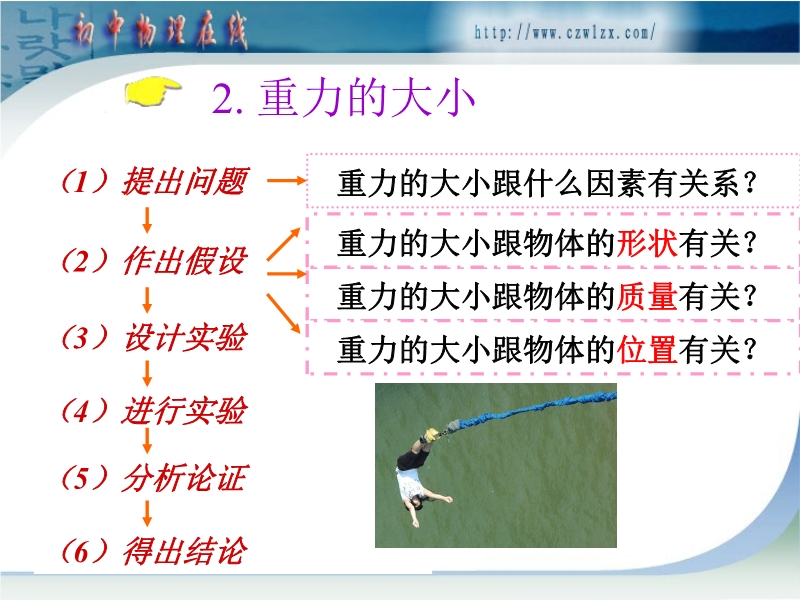 初中物理在线

http://www.czwlzx.com/

2. 重力的大小

（1）提出问题

（2）作出假设

（3）设计实验

（4）进行实验

（5）分析论证

（6）得出结论

重力的大小跟什么因素有关系？

重力的大小跟物体的形状有关？

重力的大小跟物体的质量有关？

重力的大小跟物体的位置有关？